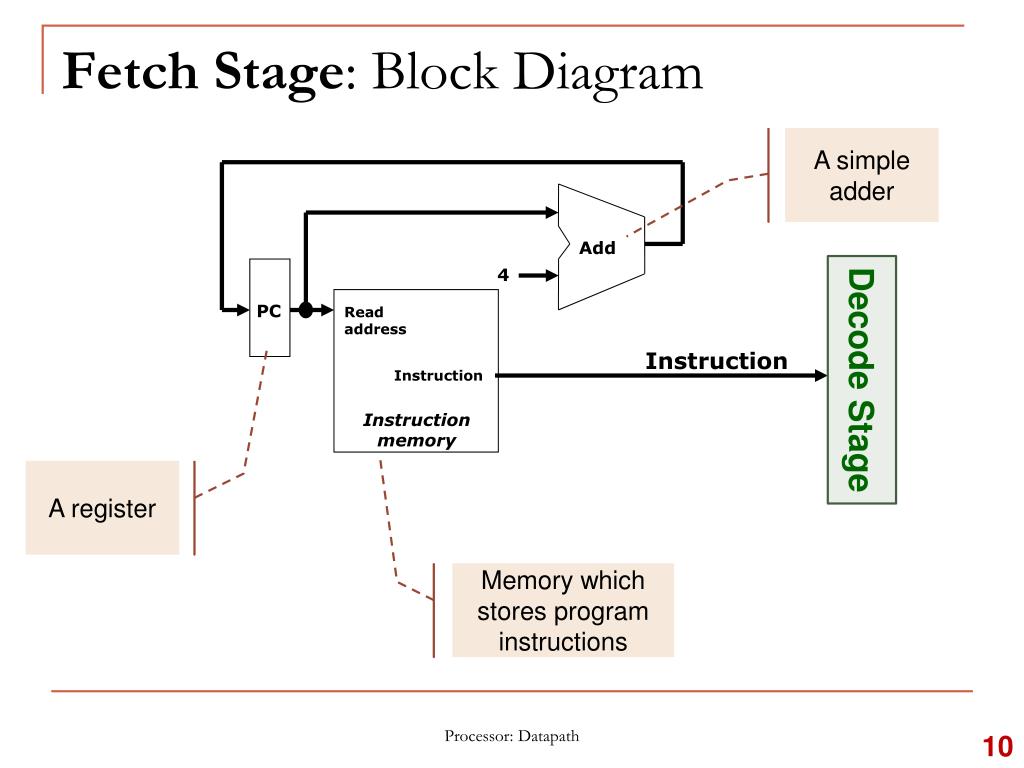 Fetch Stage: Block Diagram

A simple adder

Add

4

PC

Read address

Instruction

Instruction memory

Instruction

Decode Stage

A register

Memory which stores program instructions

Processor: Datapath

10